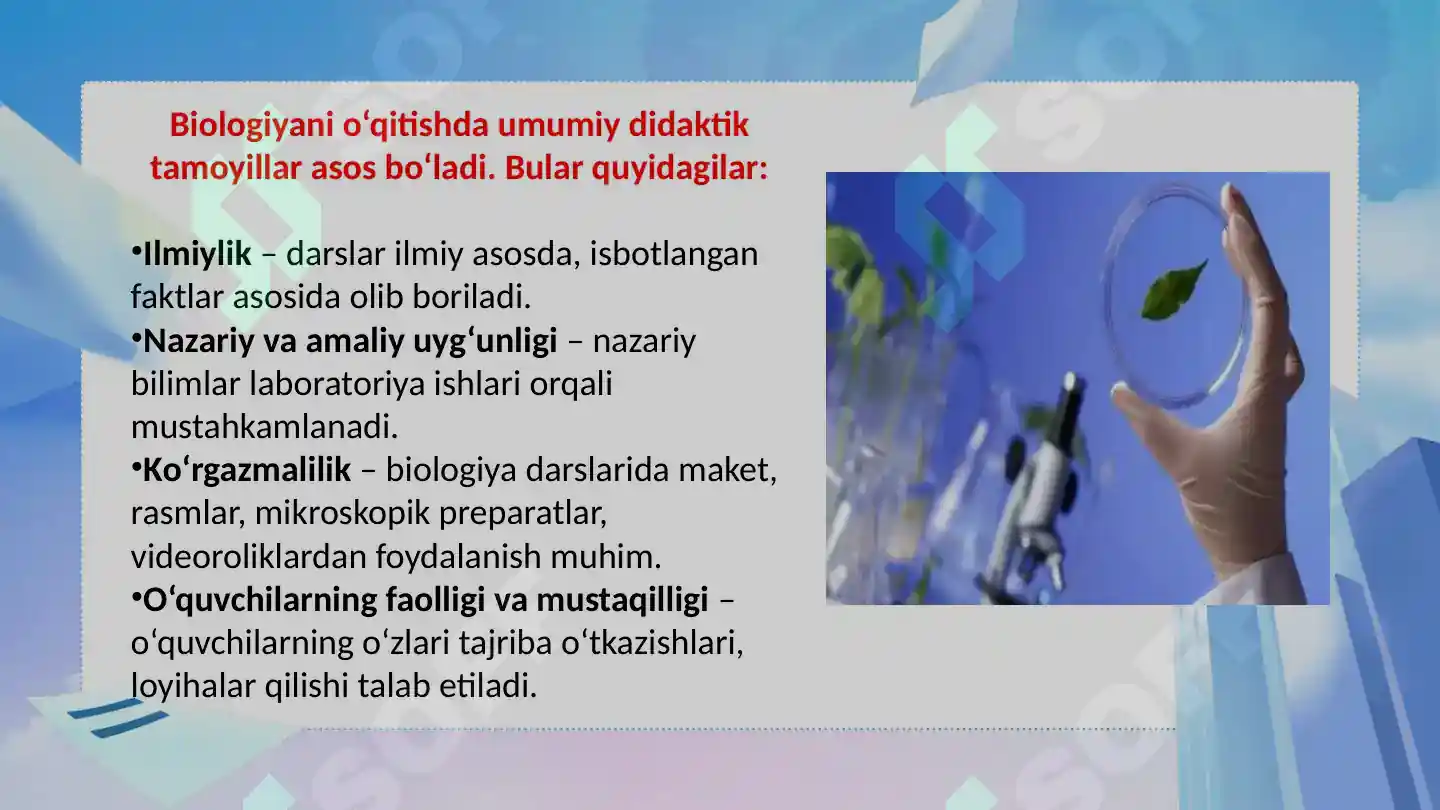 Biologiyani o‘qitishda umumiy didaktik tamoyillar asos bo‘ladi. Bular quyidagilar:

•Ilmiylik – darslar ilmiy asosda, isbotlangan faktlar asosida olib boriladi.
•Nazariy va amaliy uyg‘unligi – nazariy bilimlar laboratoriya ishlari orqali mustahkamlanadi.
•Ko‘rgazmalilik – biologiya darslarida maket, rasmlar, mikroskopik preparatlar, videoroliklardan foydalanish muhim.
•O‘quvchilarning faolligi va mustaqilligi – o‘quvchilarning o‘zlari tajriba o‘tkazishlari, loyihalar qilishi talab etiladi.